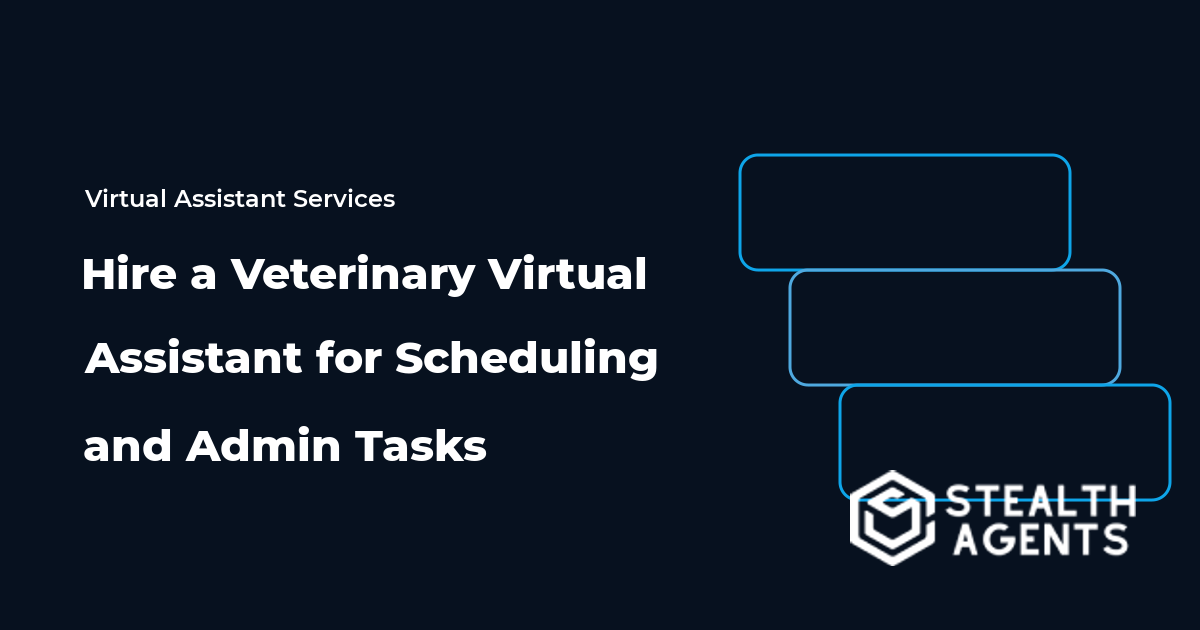 Virtual Assistant Services

Hire a Veterinary Virtual Assistant for Scheduling and Admin Tasks

STEALTH AGENTS